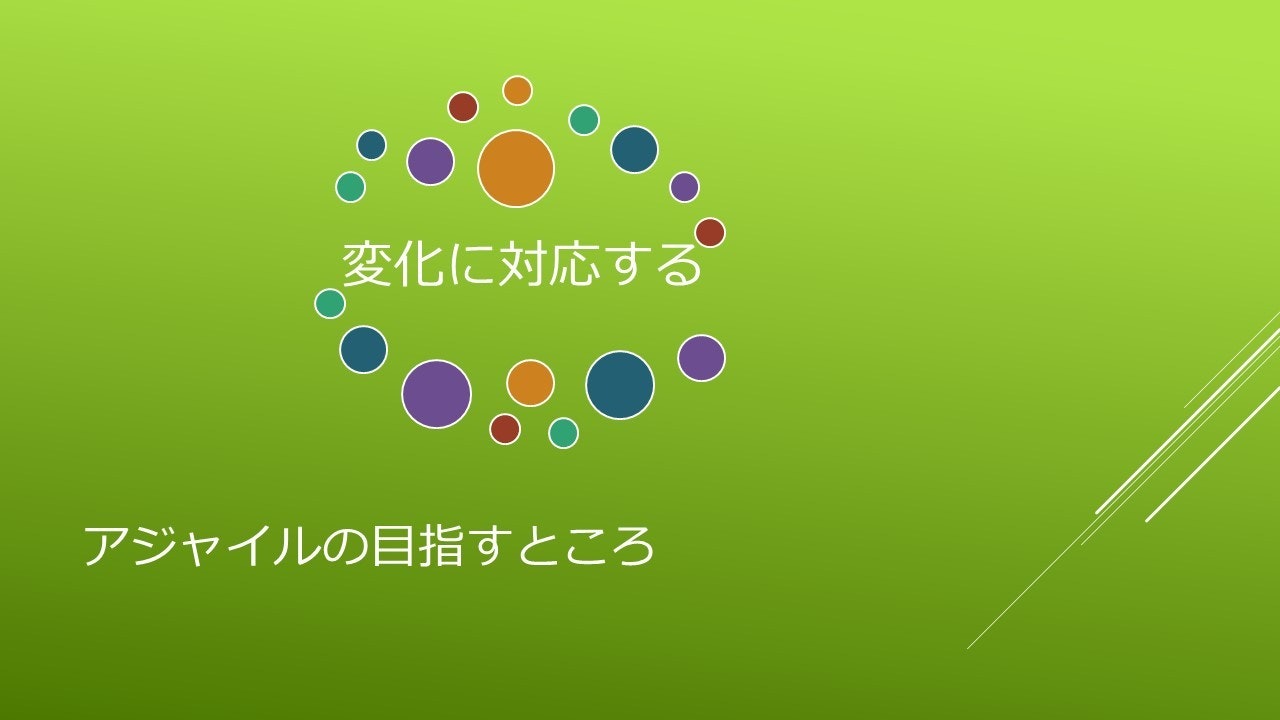 変化に対応する

アジャイルの目指すところ